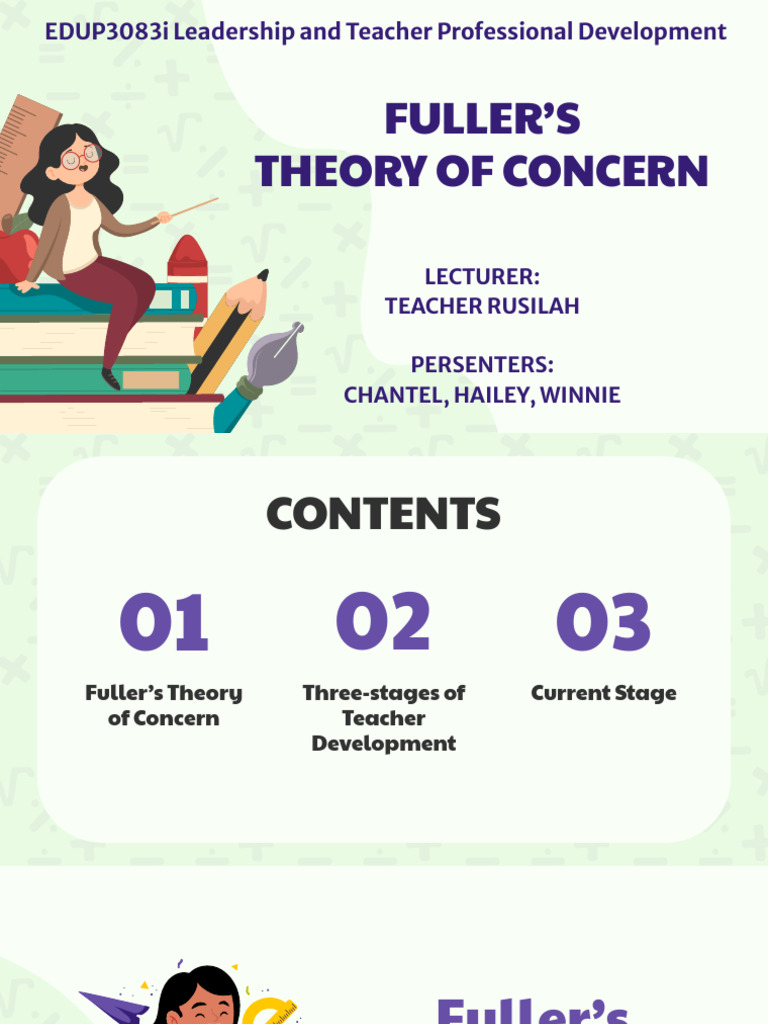 EDUP3083i Leadership and Teacher Professional Development

FULLER'S
THEORY OF CONCERN

LECTURER:
TEACHER RUSILAH

PERSENTERS:
CHANTEL, HAILEY, WINNIE

CONTENTS

01
Fuller's Theory of Concern

02
Three-stages of Teacher Development

03
Current Stage

Fuller's